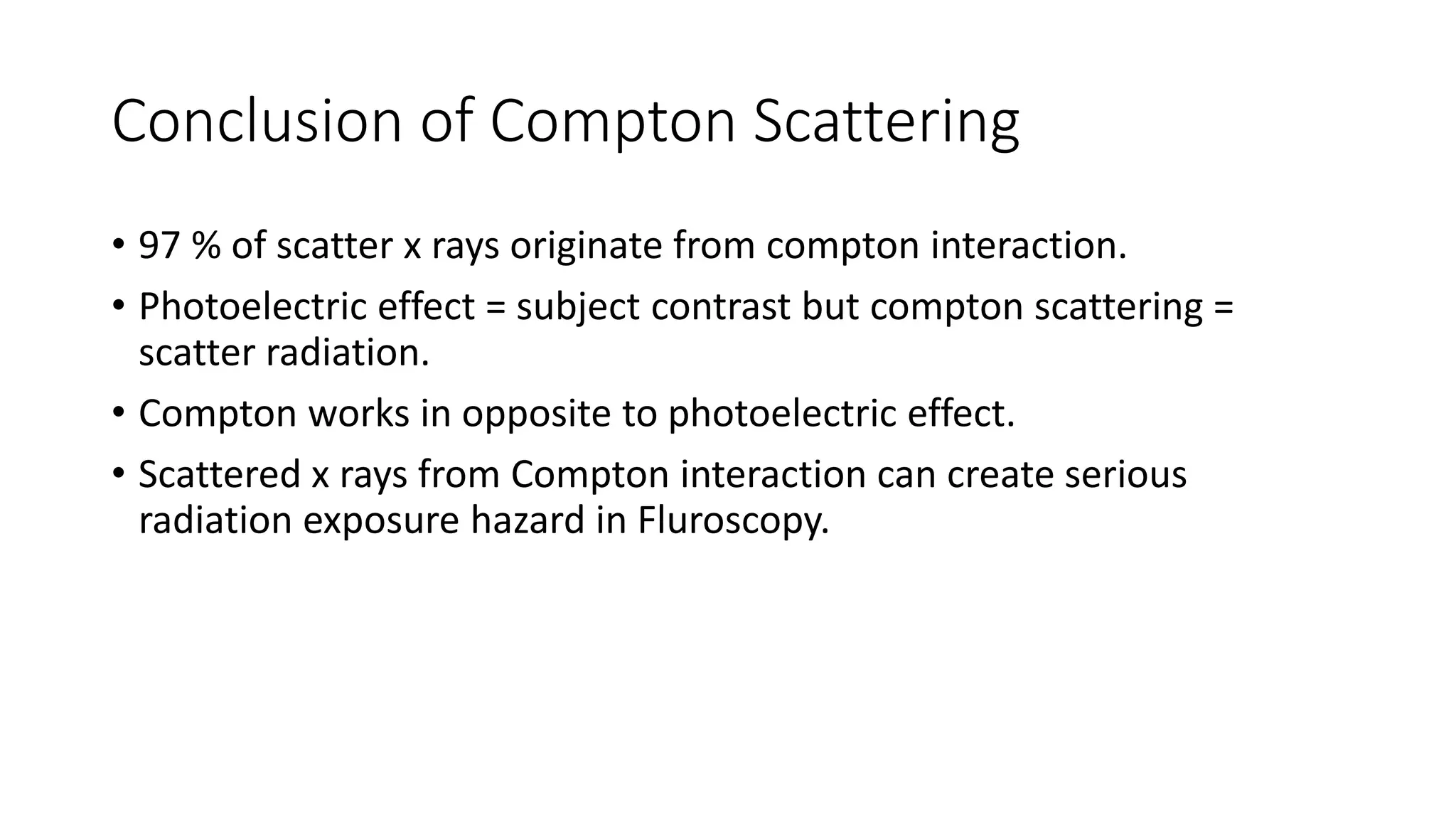 Conclusion of Compton Scattering

• 97 % of scatter x rays originate from compton interaction.

• Photoelectric effect = subject contrast but compton scattering = scatter radiation.

• Compton works in opposite to photoelectric effect.

• Scattered x rays from Compton interaction can create serious radiation exposure hazard in Fluroscopy.